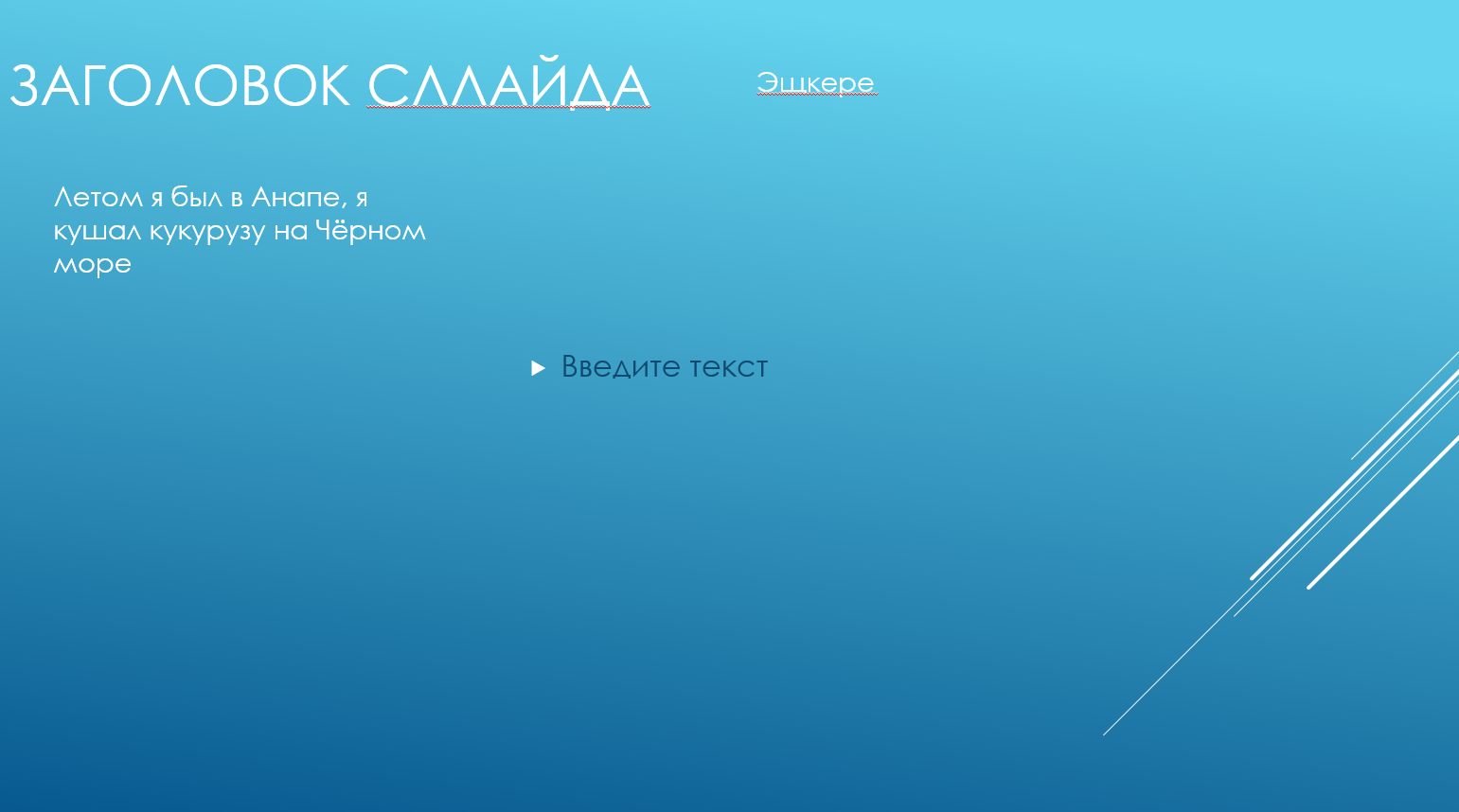 ЗАГОЛОВОК СЛЛАЙДА

Эщкере

Летом я был в Анапе, я кушал кукурузу на Чёрном море

Введите текст